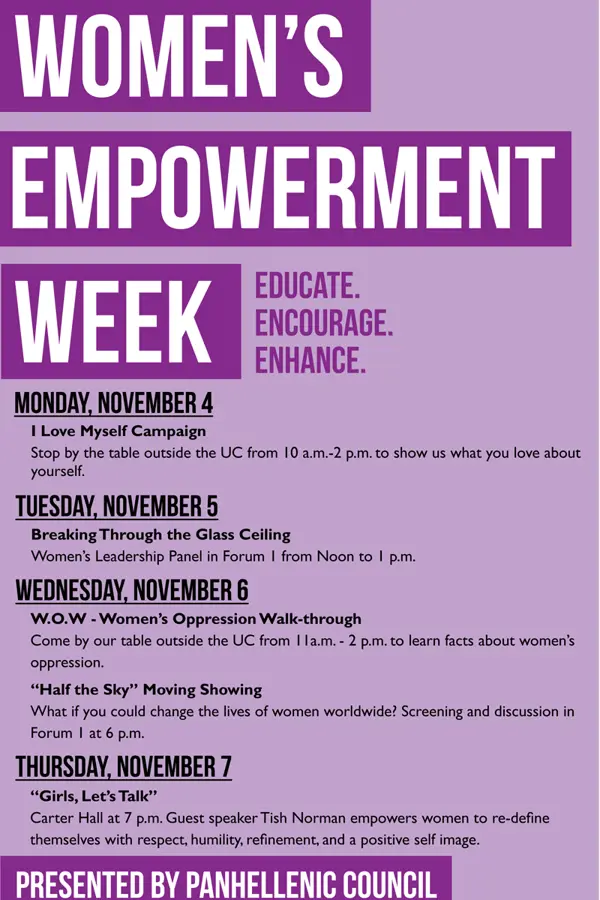 WOMEN'S

EMPOWERMENT

WEEK

EDUCATE.
ENCOURAGE.
ENHANCE.

MONDAY, NOVEMBER 4

I Love Myself Campaign

Stop by the table outside the UC from 10 a.m.-2 p.m. to show us what you love about yourself.

TUESDAY, NOVEMBER 5

Breaking Through the Glass Ceiling

Women's Leadership Panel in Forum 1 from Noon to 1 p.m.

WEDNESDAY, NOVEMBER 6

W.O.W - Women's Oppression Walk-through

Come by our table outside the UC from 11a.m. - 2 p.m. to learn facts about women's oppression.

"Half the Sky" Moving Showing

What if you could change the lives of women worldwide? Screening and discussion in Forum 1 at 6 p.m.

THURSDAY, NOVEMBER 7

"Girls, Let's Talk"

Carter Hall at 7 p.m. Guest speaker Tish Norman empowers women to re-define themselves with respect, humility, refinement, and a positive self image.

PRESENTED BY PANHELLENIC COUNCIL